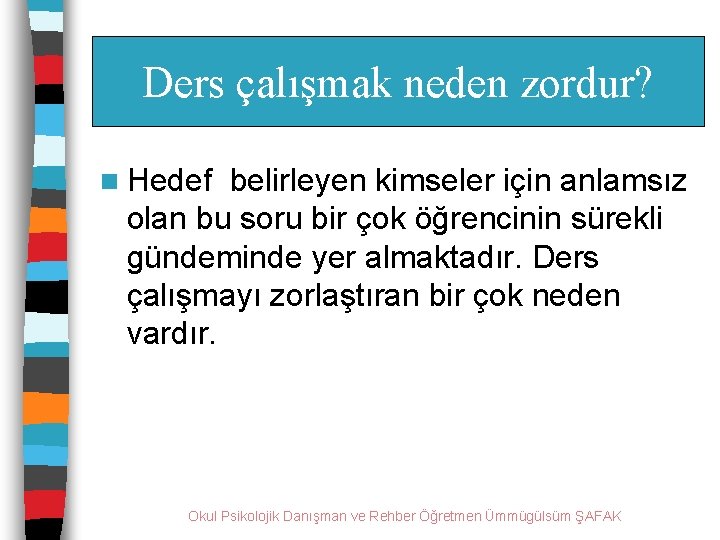 Ders çalışmak neden zordur?

Hedef belirleyen kimseler için anlamsız olan bu soru bir çok öğrencinin sürekli gündeminde yer almaktadır. Ders çalışmayı zorlaştıran bir çok neden vardır.

Okul Psikolojik Danışman ve Rehber Öğretmen Ümmügülsüm ŞAFAK